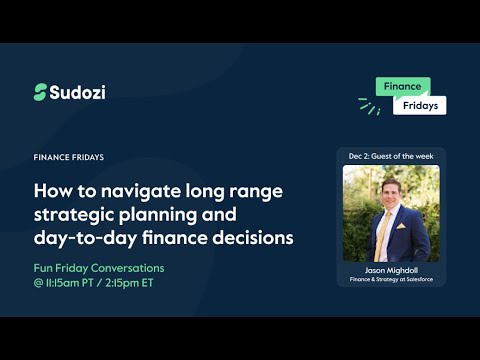 Sudozi

Finance
Fridays

FINANCE FRIDAYS

How to navigate long range strategic planning and day-to-day finance decisions

Fun Friday Conversations
@ 11:15am PT / 2:15pm ET

Dec 2: Guest of the week

Jason Mighdoll
Finance & Strategy at Salesforce